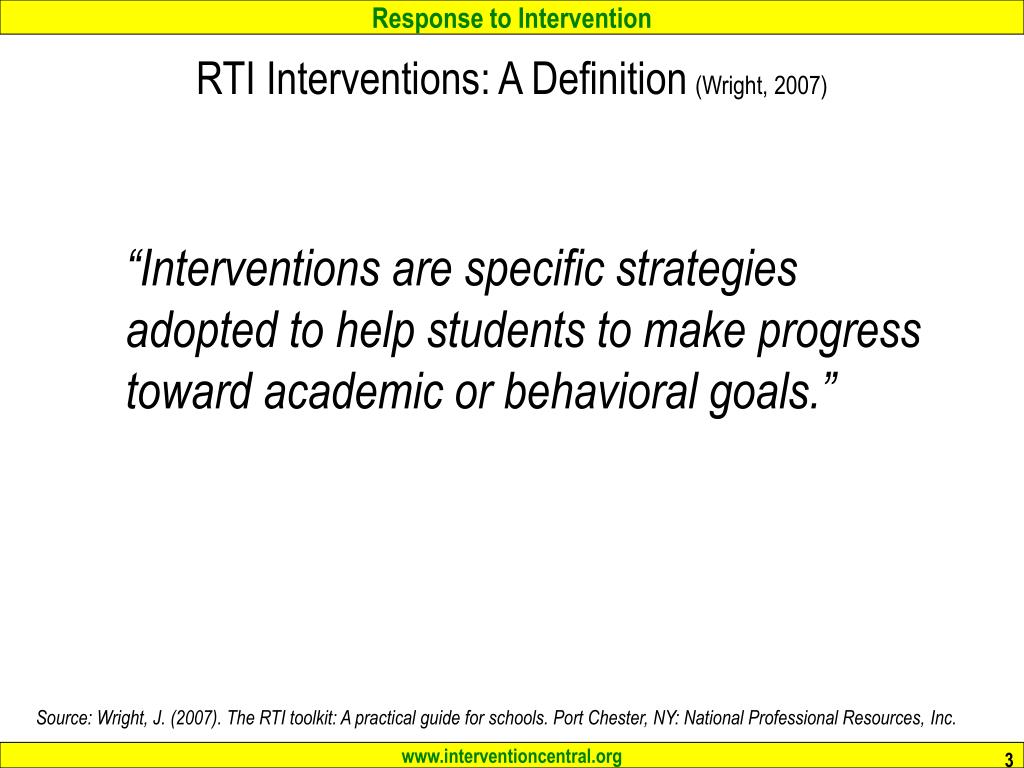 Response to Intervention

RTI Interventions: A Definition (Wright, 2007)

“Interventions are specific strategies adopted to help students to make progress toward academic or behavioral goals.”

Source: Wright, J. (2007). The RTI toolkit: A practical guide for schools. Port Chester, NY: National Professional Resources, Inc.

www.interventioncentral.org

3